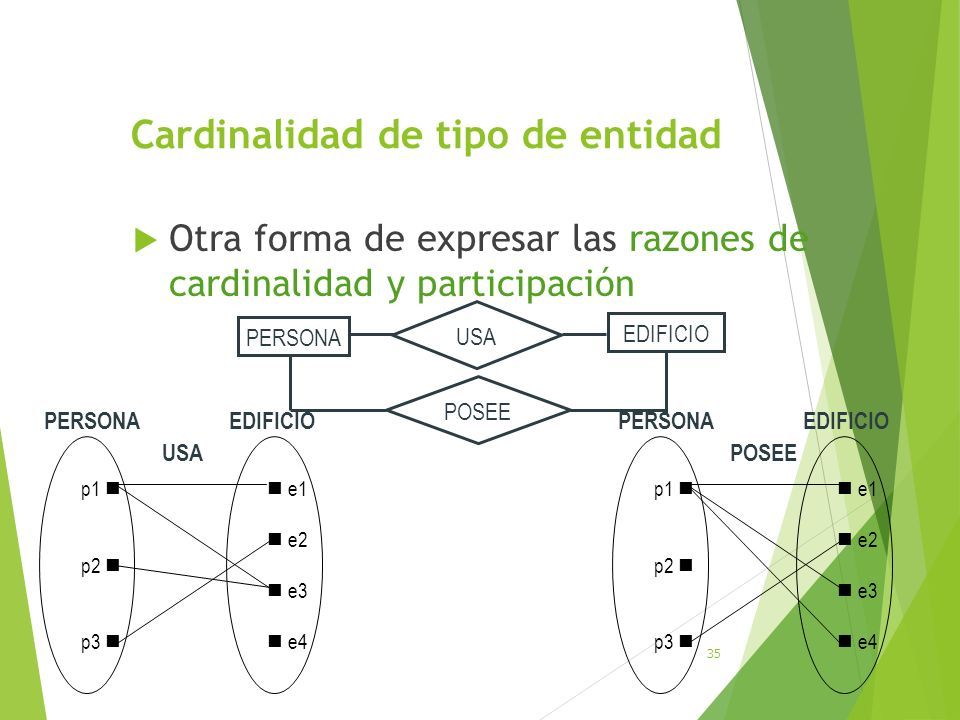 Cardinalidad de tipo de entidad

Otra forma de expresar las razones de cardinalidad y participación

PERSONA
USA
EDIFICIO
POSEE

PERSONA
EDIFICIO
USA
p1
p2
p3
e1
e2
e3
e4

PERSONA
EDIFICIO
POSEE
p1
p2
p3
e1
e2
e3
e4

35